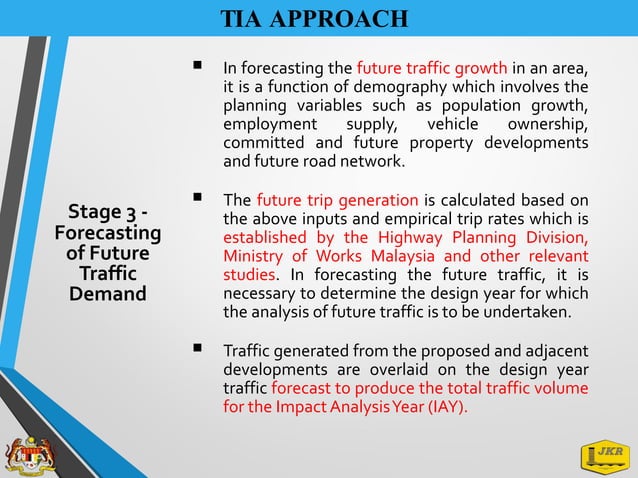 TIA APPROACH

Stage 3 - Forecasting of Future Traffic Demand

▪ In forecasting the future traffic growth in an area, it is a function of demography which involves the planning variables such as population growth, employment supply, vehicle ownership, committed and future property developments and future road network.

▪ The future trip generation is calculated based on the above inputs and empirical trip rates which is established by the Highway Planning Division, Ministry of Works Malaysia and other relevant studies. In forecasting the future traffic, it is necessary to determine the design year for which the analysis of future traffic is to be undertaken.

▪ Traffic generated from the proposed and adjacent developments are overlaid on the design year traffic forecast to produce the total traffic volume for the Impact Analysis Year (IAY).

JKR